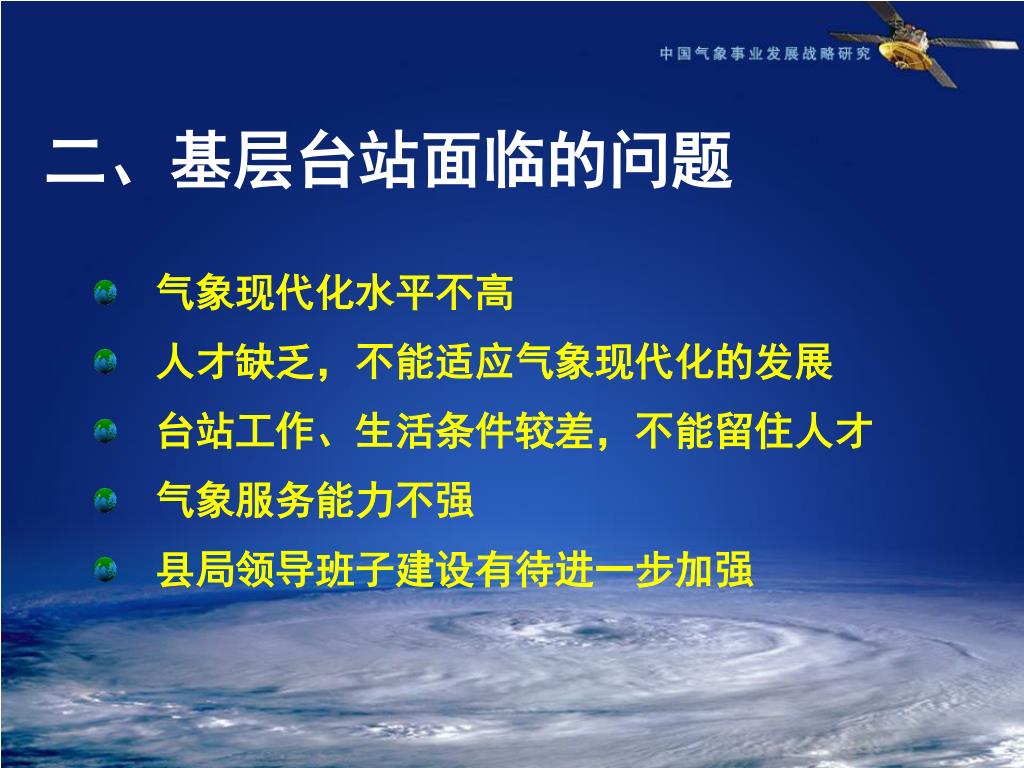 中国气象事业发展战略研究

二、基层台站面临的问题

气象现代化水平不高

人才缺乏，不能适应气象现代化的发展

台站工作、生活条件较差，不能留住人才

气象服务能力不强

县局领导班子建设有待进一步加强